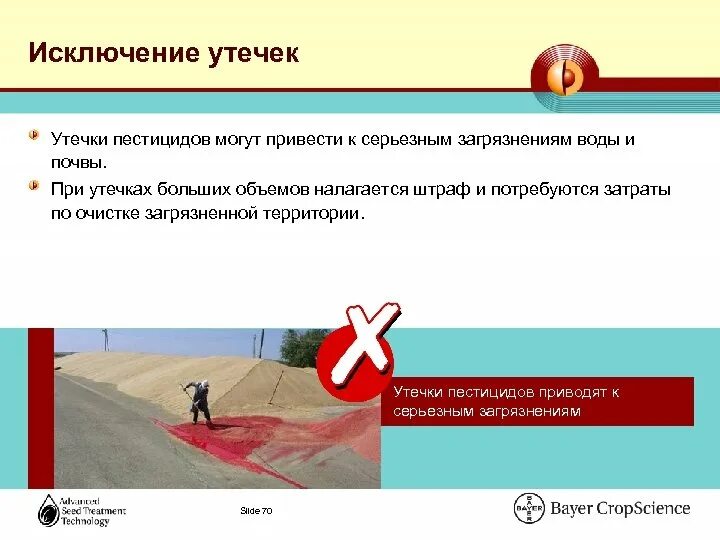 Исключение утечек

Утечки пестицидов могут привести к серьезным загрязнениям воды и почвы.

При утечках больших объемов налагается штраф и потребуются затраты по очистке загрязненной территории.

Утечки пестицидов приводят к серьезным загрязнениям

Advanced Seed Treatment Technology

Slide 70

BAYER

Bayer CropScience